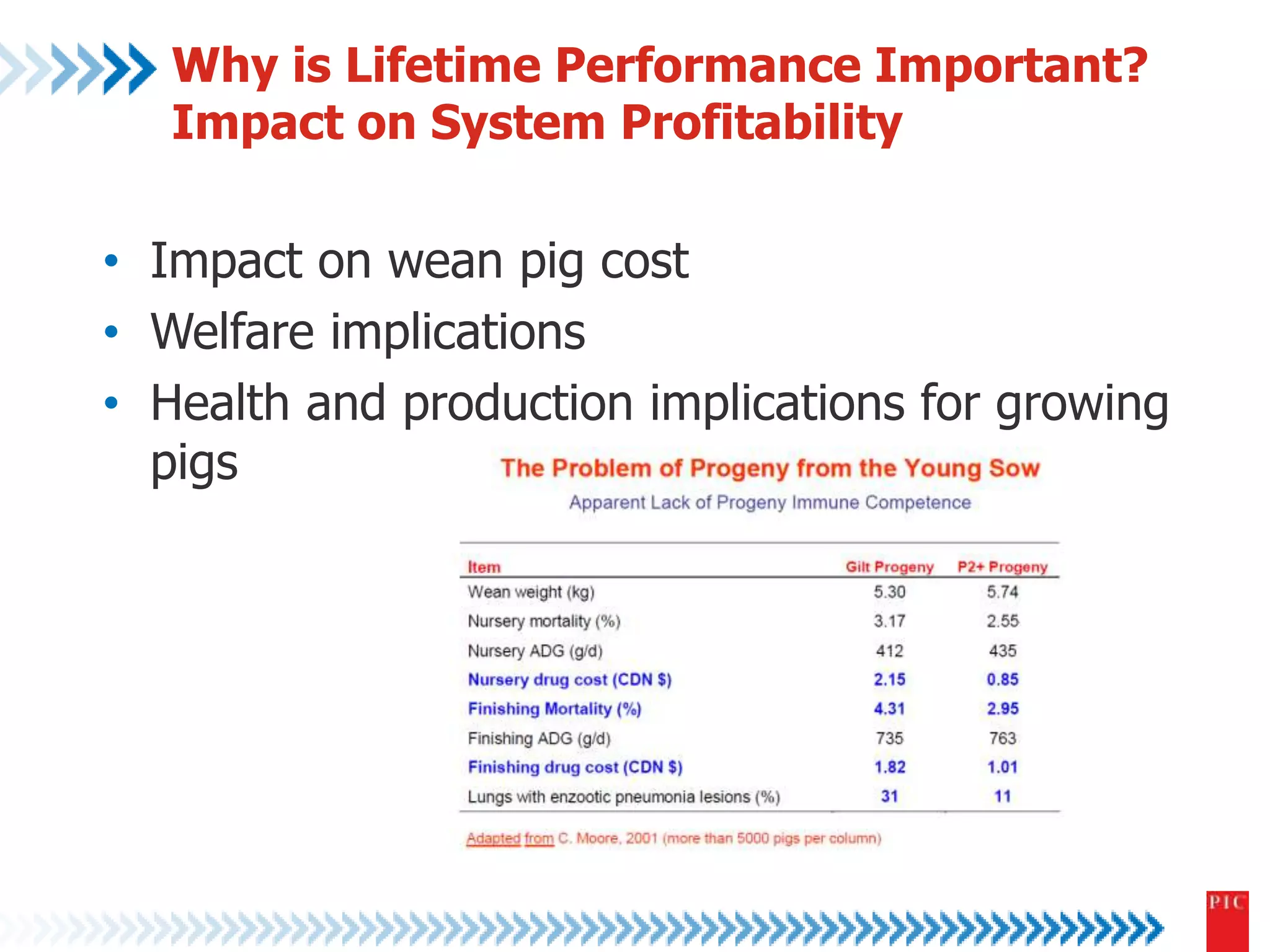 Why is Lifetime Performance Important?
Impact on System Profitability

• Impact on wean pig cost
• Welfare implications
• Health and production implications for growing pigs

The Problem of Progeny from the Young Sow
Apparent Lack of Progeny Immune Competence

| Item | Gilt Progeny | P2+ Progeny |
|---|---|---|
| Wean weight (kg) | 5.30 | 5.74 |
| Nursery mortality (%) | 3.17 | 2.55 |
| Nursery ADG (g/d) | 412 | 435 |
| Nursery drug cost (CDN $) | 2.15 | 0.85 |
| Finishing Mortality (%) | 4.31 | 2.95 |
| Finishing ADG (g/d) | 735 | 763 |
| Finishing drug cost (CDN $) | 1.82 | 1.01 |
| Lungs with enzootic pneumonia lesions (%) | 31 | 11 |

Adapted from C. Moore, 2001 (more than 5000 pigs per column)

PIC